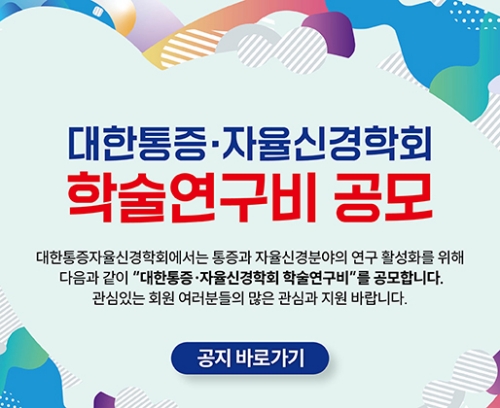 대한통증·자율신경학회
학술연구비 공모

대한통증자율신경학회에서는 통증과 자율신경분야의 연구 활성화를 위해 다음과 같이 "대한통증·자율신경학회 학술연구비"를 공모합니다. 관심있는 회원 여러분들의 많은 관심과 지원 바랍니다.

공지 바로가기